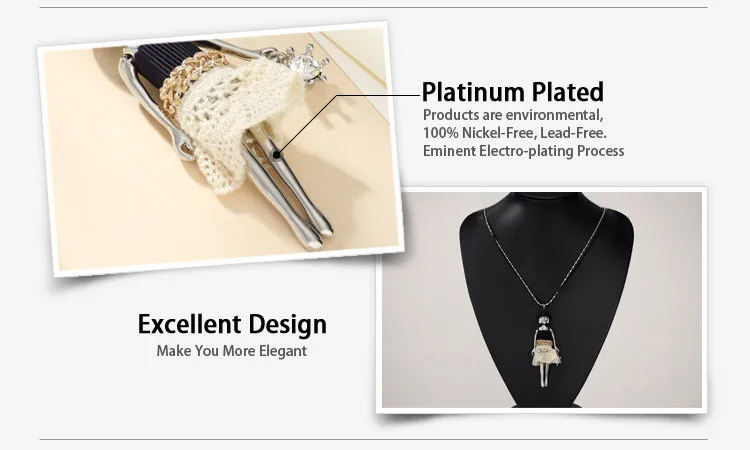 Platinum Plated
Products are environmental, 100% Nickel-Free, Lead-Free. Eminent Electro-plating Process

Excellent Design
Make You More Elegant